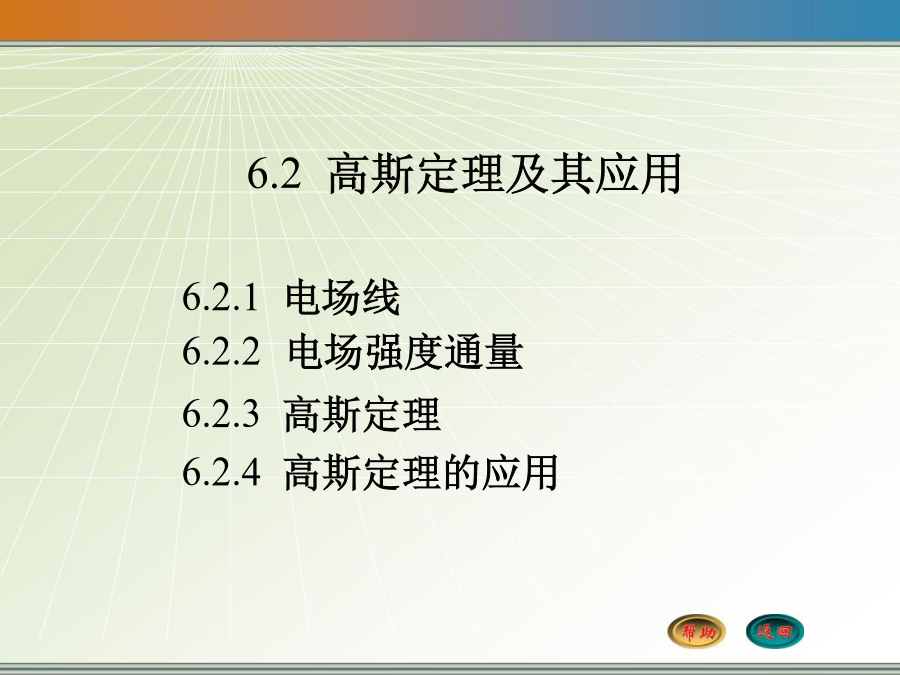 6.2 高斯定理及其应用

6.2.1 电场线
6.2.2 电场强度通量
6.2.3 高斯定理
6.2.4 高斯定理的应用

帮助 返回